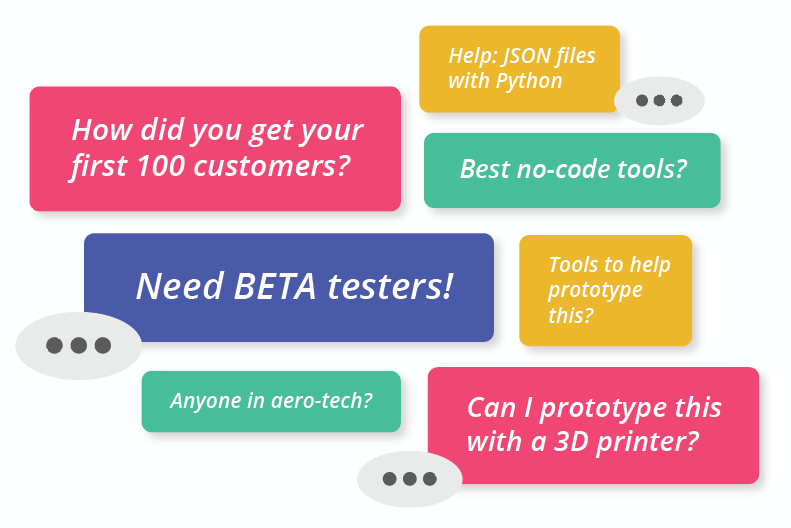 Help: JSON files with Python

How did you get your first 100 customers?

Best no-code tools?

Need BETA testers!

Tools to help prototype this?

Anyone in aero-tech?

Can I prototype this with a 3D printer?